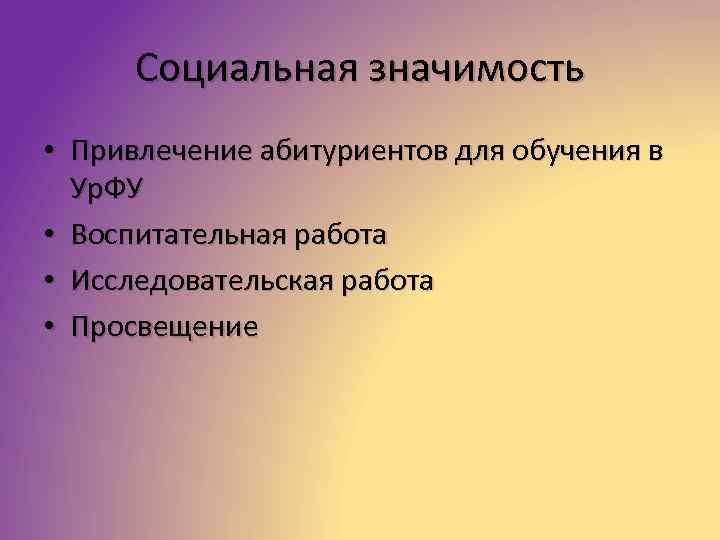 Социальная значимость

• Привлечение абитуриентов для обучения в УрФУ
• Воспитательная работа
• Исследовательская работа
• Просвещение